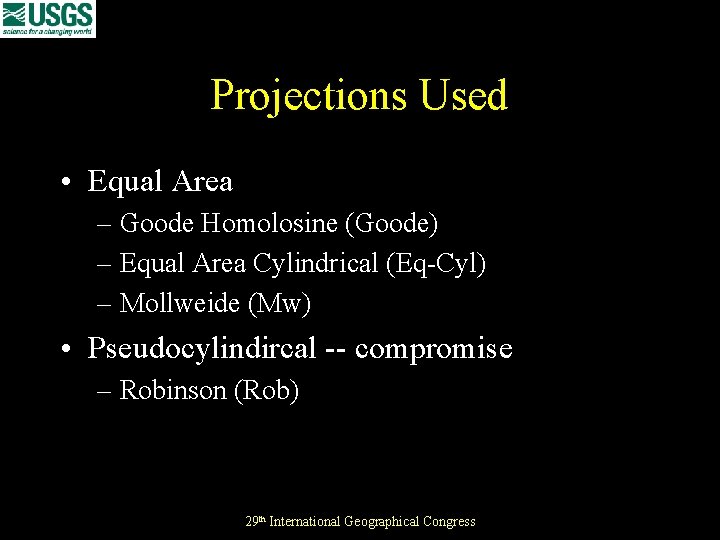 USGS
science for a changing world

Projections Used

• Equal Area
– Goode Homolosine (Goode)
– Equal Area Cylindrical (Eq-Cyl)
– Mollweide (Mw)
• Pseudocylindircal -- compromise
– Robinson (Rob)

29th International Geographical Congress